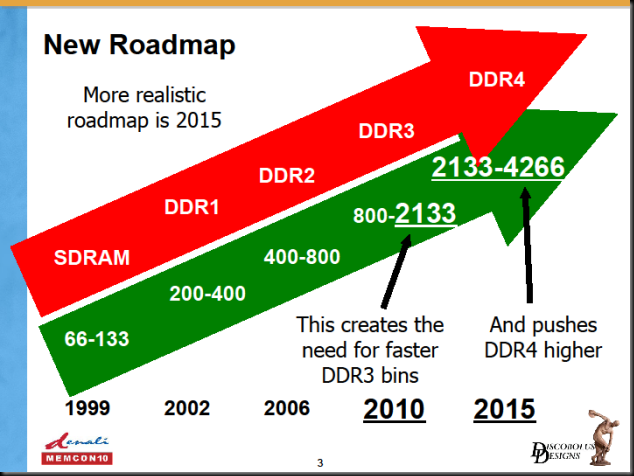 New Roadmap

More realistic roadmap is 2015

SDRAM

DDR1

DDR2

DDR3

DDR4

66-133

200-400

400-800

800-2133

2133-4266

This creates the need for faster DDR3 bins

And pushes DDR4 higher

1999 2002 2006 2010 2015

denali
MEMCON10

3

DISCOBOLUS DESIGNS